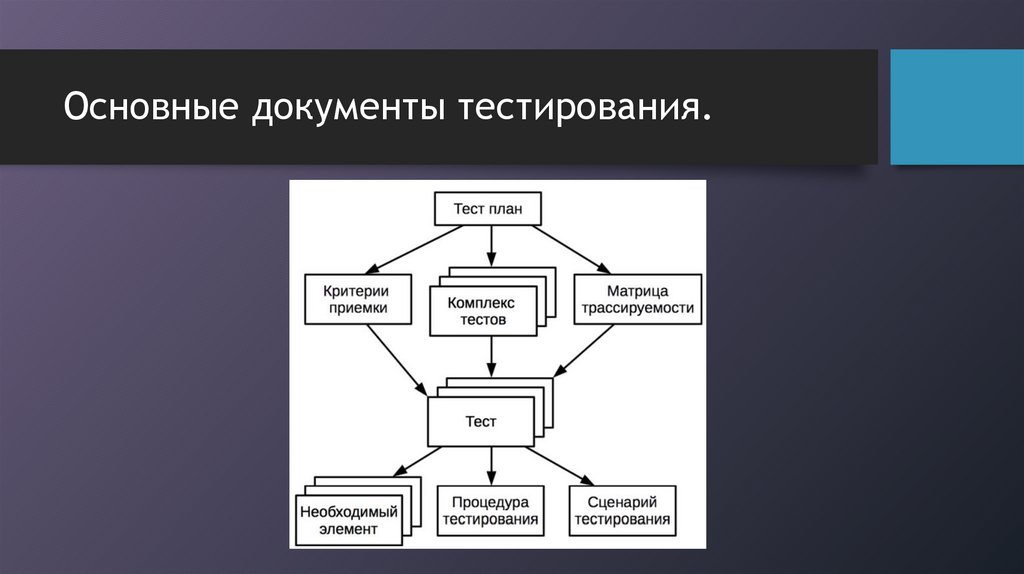 Основные документы тестирования.

Тест план

Критерии приемки

Комплекс тестов

Матрица трассируемости

Тест

Необходимый элемент

Процедура тестирования

Сценарий тестирования